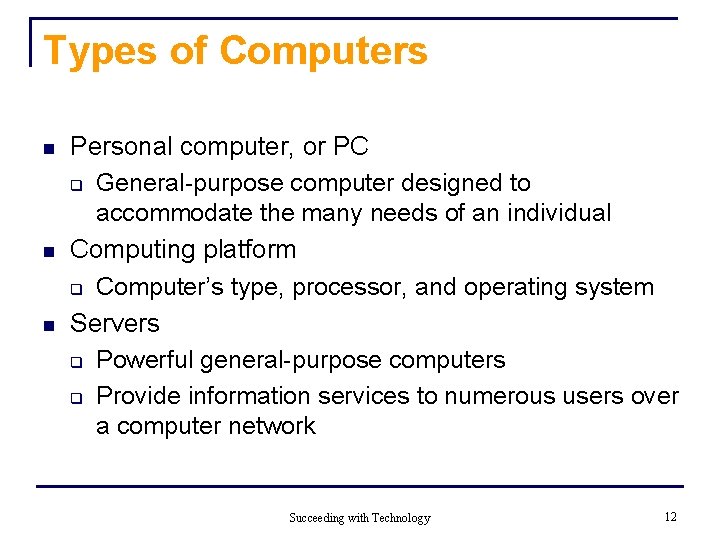 Types of Computers

- Personal computer, or PC
  - General-purpose computer designed to accommodate the many needs of an individual
- Computing platform
  - Computer's type, processor, and operating system
- Servers
  - Powerful general-purpose computers
  - Provide information services to numerous users over a computer network

Succeeding with Technology

12